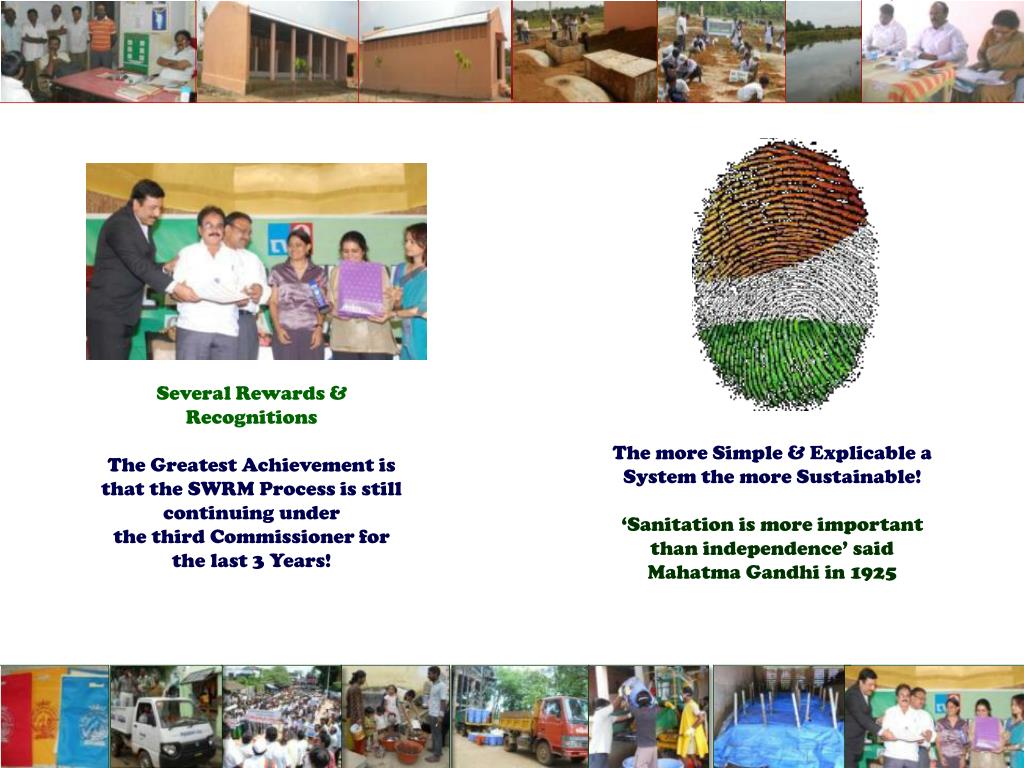 Several Rewards & Recognitions

The Greatest Achievement is that the SWRM Process is still continuing under the third Commissioner for the last 3 Years!

The more Simple & Explicable a System the more Sustainable!

‘Sanitation is more important than independence’ said Mahatma Gandhi in 1925